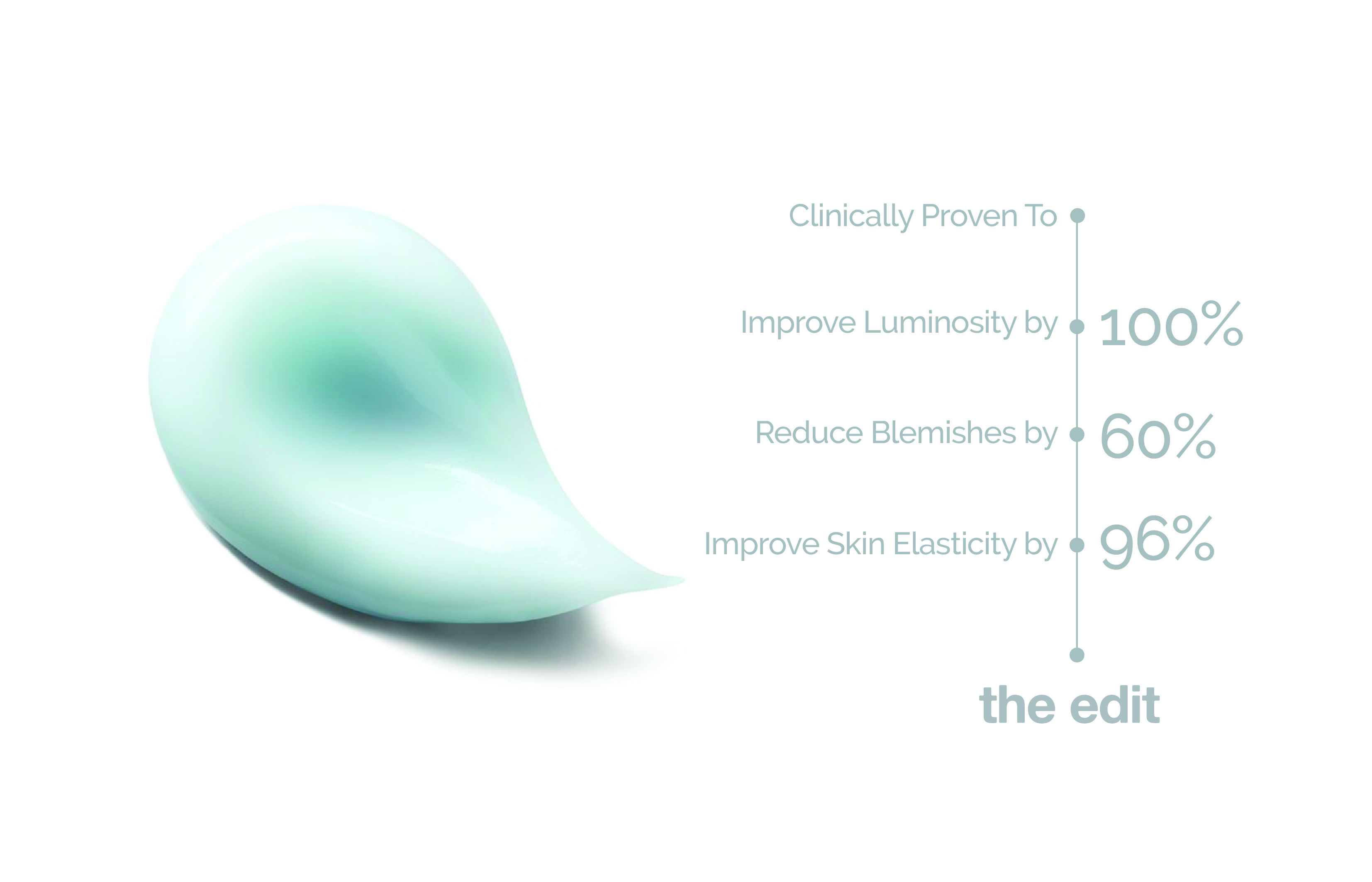 Clinically Proven To

Improve Luminosity by 100%

Reduce Blemishes by 60%

Improve Skin Elasticity by 96%

the edit